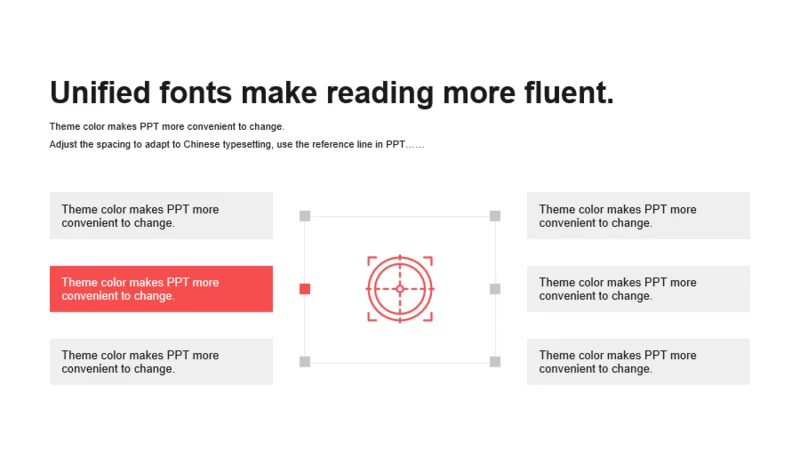 Unified fonts make reading more fluent.

Theme color makes PPT more convenient to change.

Adjust the spacing to adapt to Chinese typesetting, use the reference line in PPT……

Theme color makes PPT more convenient to change.

Theme color makes PPT more convenient to change.

Theme color makes PPT more convenient to change.

Theme color makes PPT more convenient to change.

Theme color makes PPT more convenient to change.

Theme color makes PPT more convenient to change.